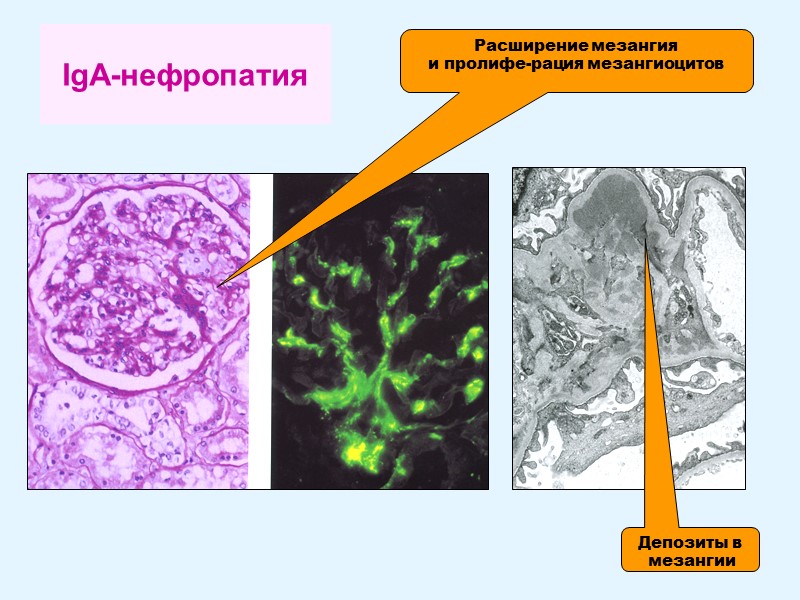 IgA-нефропатия

Расширение мезангия и пролифе-рация мезангиоцитов

Депозиты в мезангии